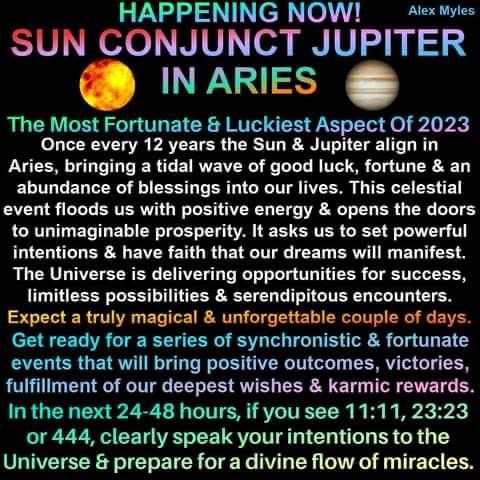 HAPPENING NOW!

Alex Myles

SUN CONJUNCT JUPITER IN ARIES

The Most Fortunate & Luckiest Aspect Of 2023

Once every 12 years the Sun & Jupiter align in Aries, bringing a tidal wave of good luck, fortune & an abundance of blessings into our lives. This celestial event floods us with positive energy & opens the doors to unimaginable prosperity. It asks us to set powerful intentions & have faith that our dreams will manifest. The Universe is delivering opportunities for success, limitless possibilities & serendipitous encounters.

Expect a truly magical & unforgettable couple of days.

Get ready for a series of synchronistic & fortunate events that will bring positive outcomes, victories, fulfillment of our deepest wishes & karmic rewards.

In the next 24-48 hours, if you see 11:11, 23:23 or 444, clearly speak your intentions to the Universe & prepare for a divine flow of miracles.